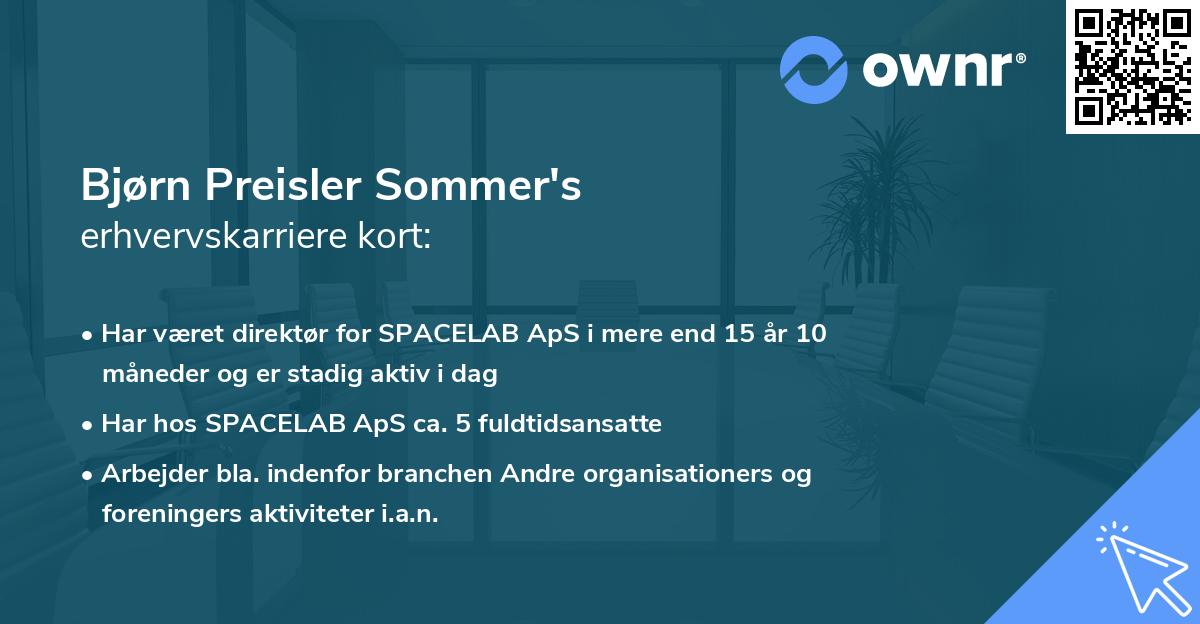 ownr®

Bjørn Preisler Sommer's
erhvervskarriere kort:

• Har været direktør for SPACELAB ApS i mere end 15 år 10 måneder og er stadig aktiv i dag
• Har hos SPACELAB ApS ca. 5 fuldtidsansatte
• Arbejder bla. indenfor branchen Andre organisationers og foreningers aktiviteter i.a.n.